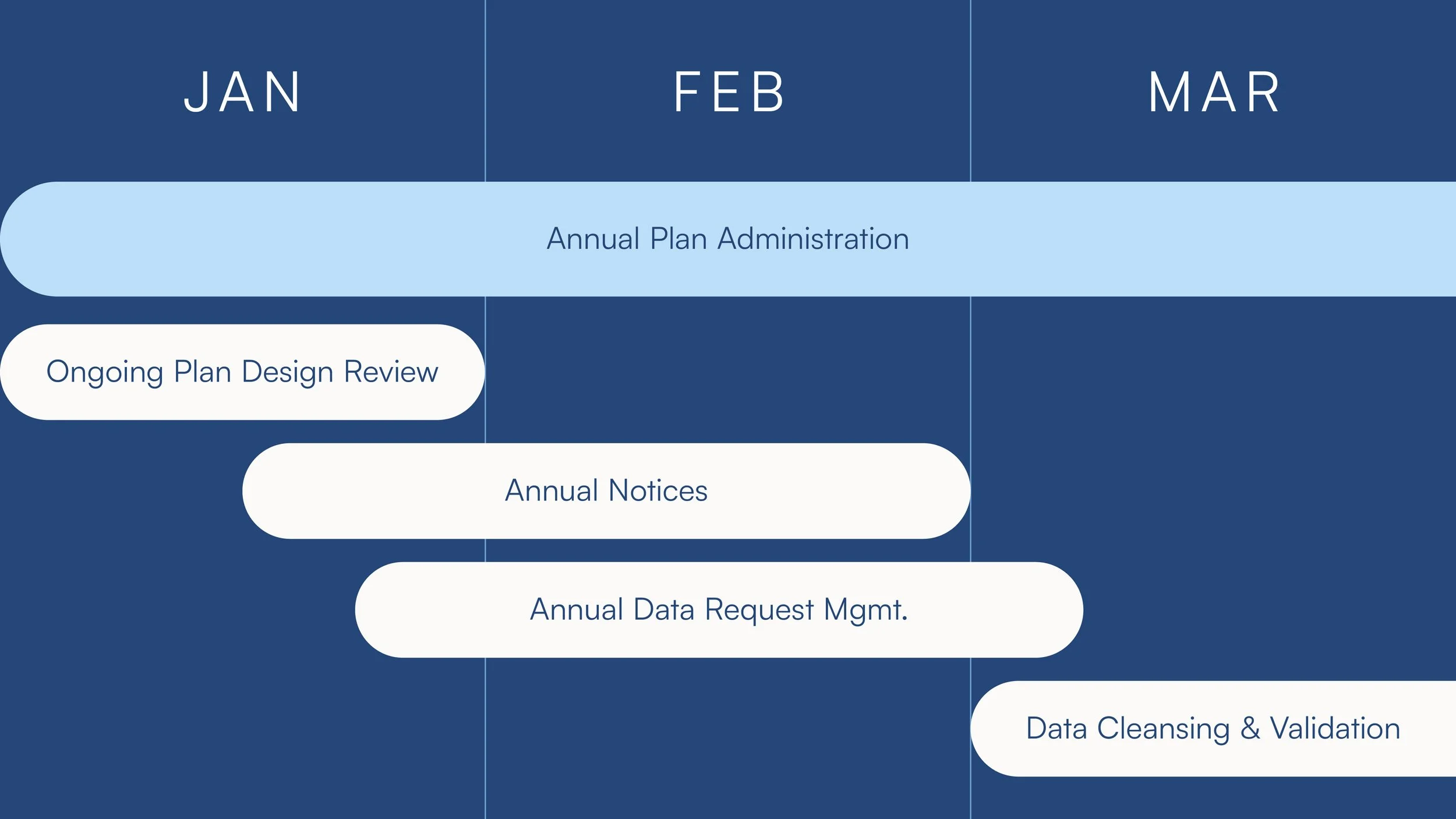 JAN

FEB

MAR

Annual Plan Administration

Ongoing Plan Design Review

Annual Notices

Annual Data Request Mgmt.

Data Cleansing & Validation